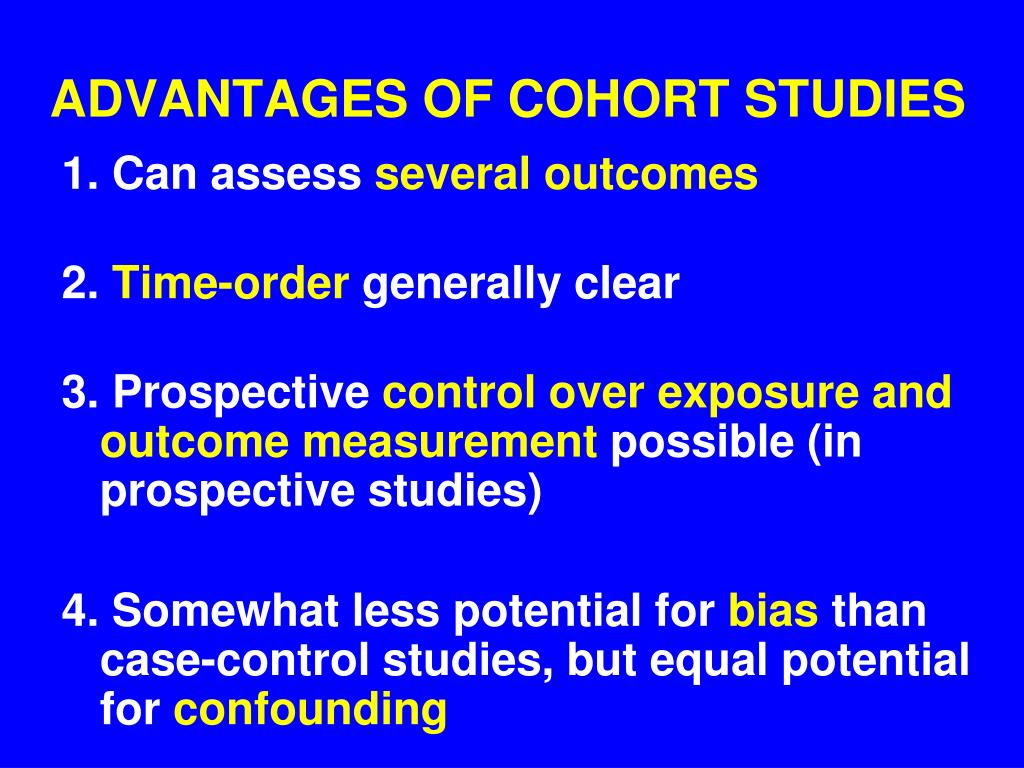 ADVANTAGES OF COHORT STUDIES

1. Can assess several outcomes

2. Time-order generally clear

3. Prospective control over exposure and outcome measurement possible (in prospective studies)

4. Somewhat less potential for bias than case-control studies, but equal potential for confounding